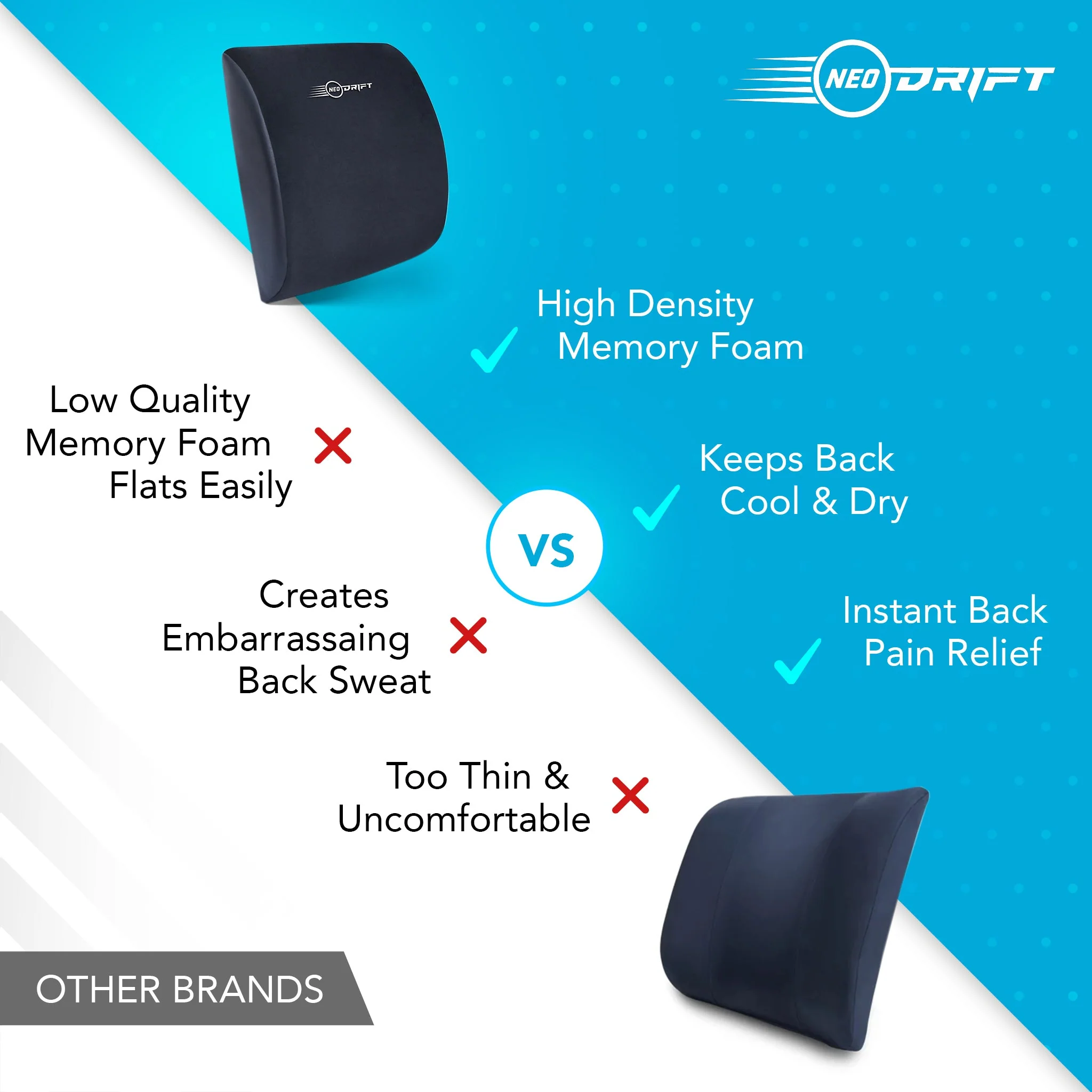 NEO DRIFT

NEO DRIFT

High Density Memory Foam

Low Quality Memory Foam Flats Easily

Keeps Back Cool & Dry

VS

Creates Embarrassaing Back Sweat

Instant Back Pain Relief

Too Thin & Uncomfortable

OTHER BRANDS